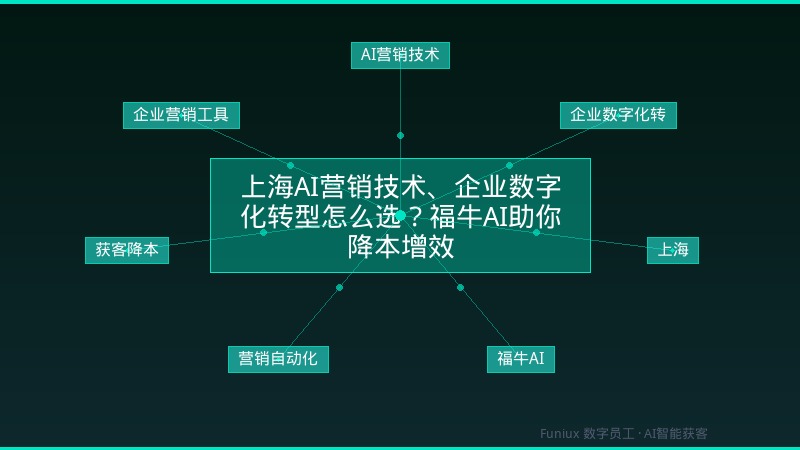 AI营销技术

企业营销工具

企业数字化转

上海AI营销技术、企业数字化转型怎么选？福牛AI助你降本增效

获客降本

上海

营销自动化

福牛AI

Funiux 数字员工 · AI智能获客